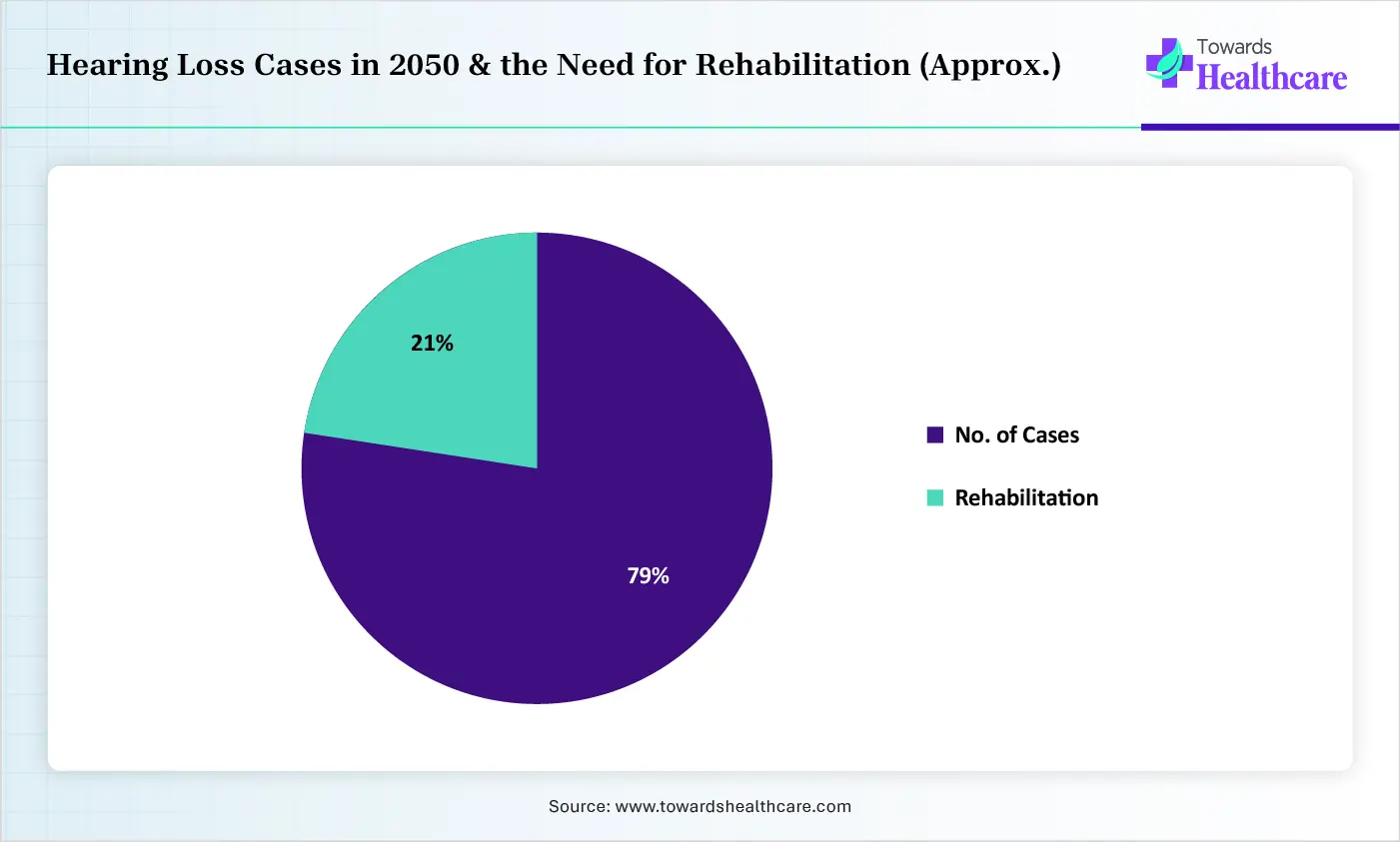 Hearing Loss Cases in 2050 & the Need for Rehabilitation (Approx.)

Towards
Healthcare

21%

79%

No. of Cases

Rehabilitation

Source: www.towardshealthcare.com